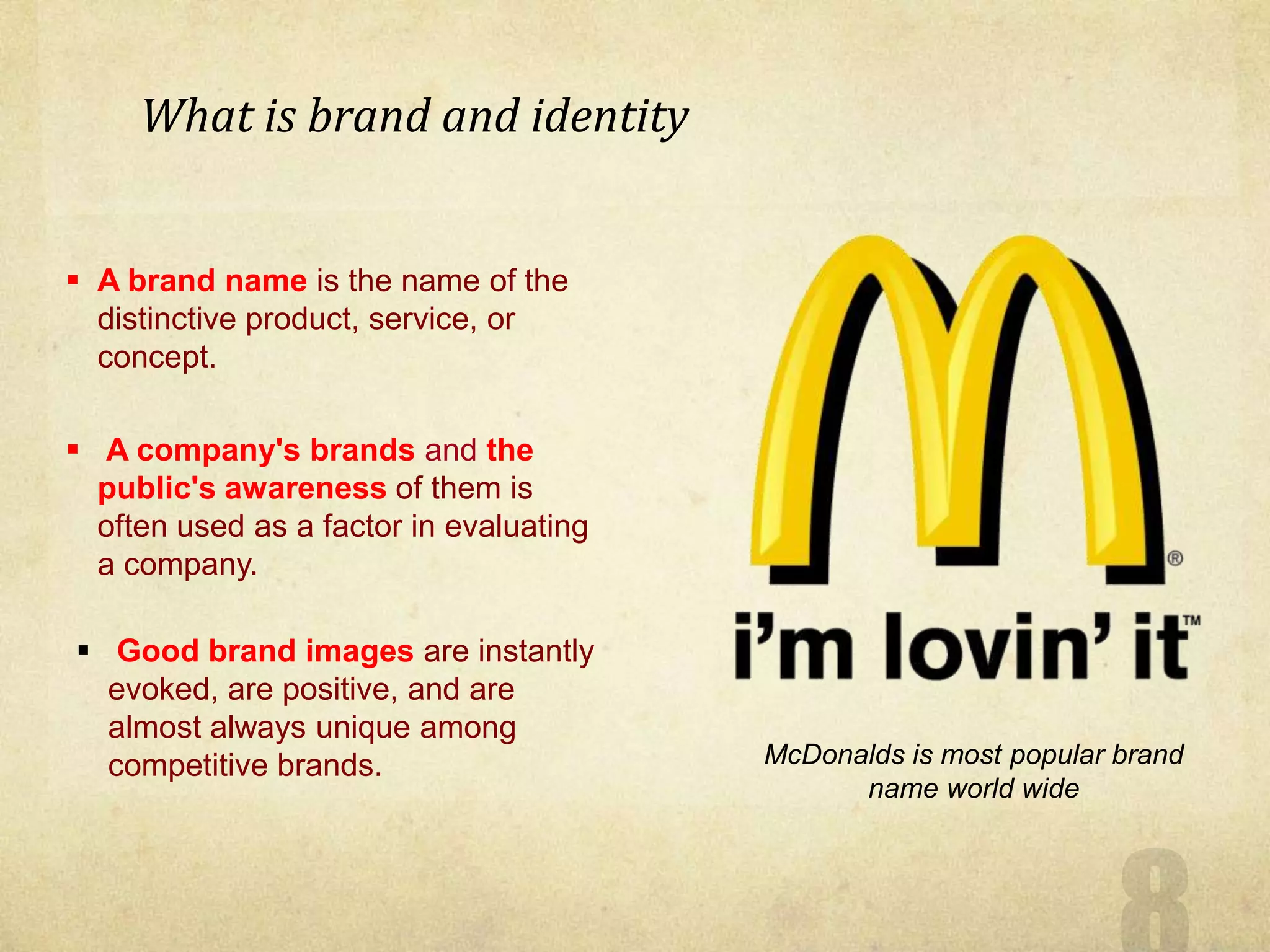 What is brand and identity

▪ A brand name is the name of the distinctive product, service, or concept.

▪ A company's brands and the public's awareness of them is often used as a factor in evaluating a company.

▪ Good brand images are instantly evoked, are positive, and are almost always unique among competitive brands.

®

i'm lovin' it™

McDonalds is most popular brand name world wide

8